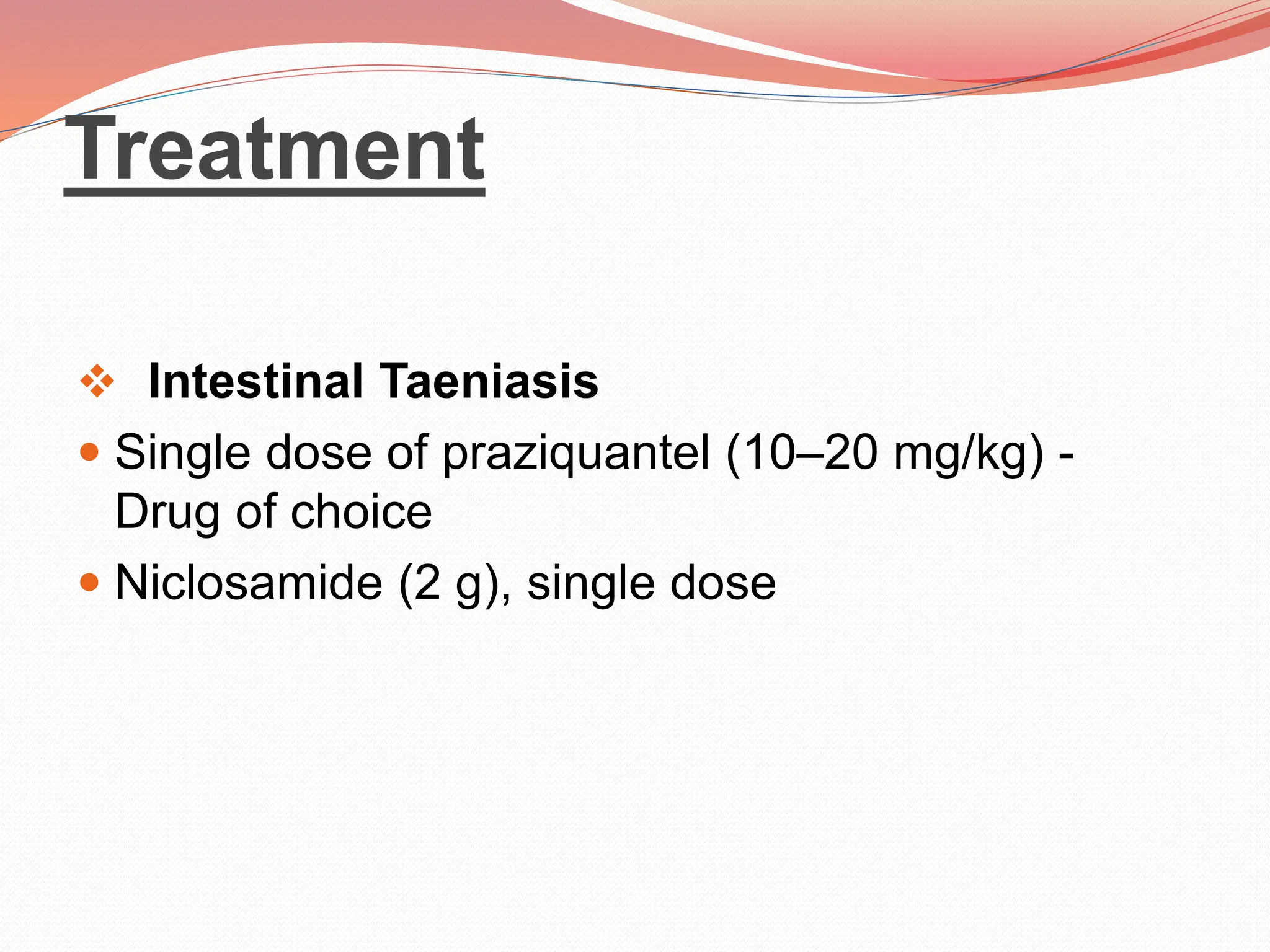 Treatment

❖ Intestinal Taeniasis

• Single dose of praziquantel (10–20 mg/kg) - Drug of choice

• Niclosamide (2 g), single dose